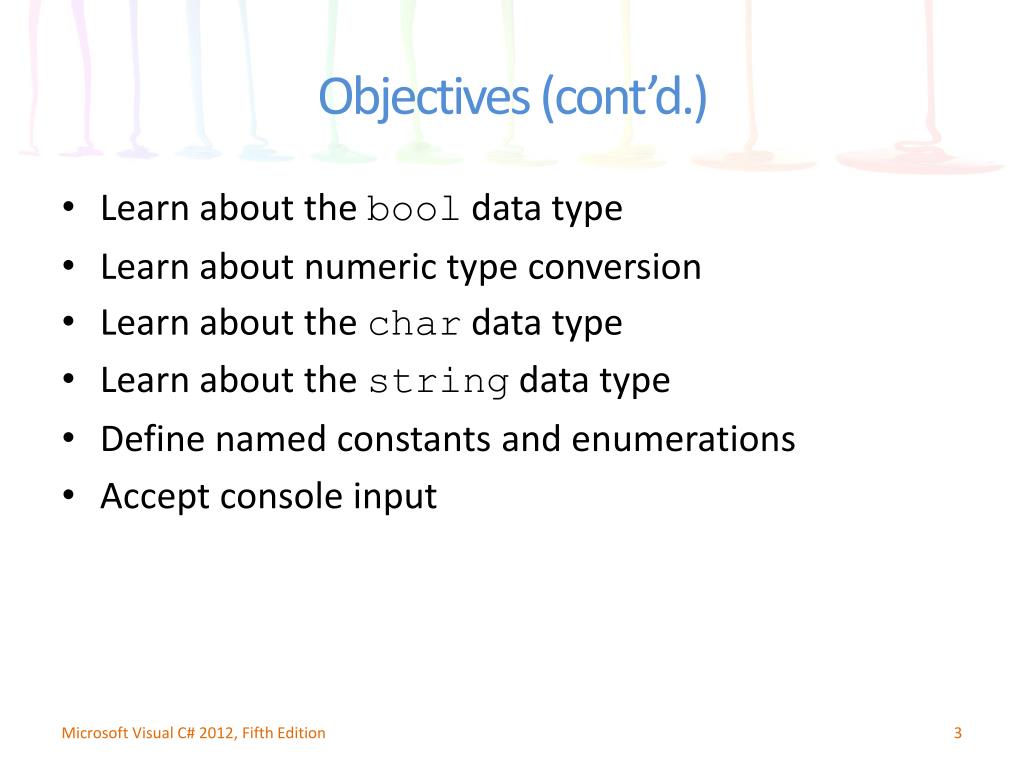 Objectives (cont'd.)

• Learn about the bool data type
• Learn about numeric type conversion
• Learn about the char data type
• Learn about the string data type
• Define named constants and enumerations
• Accept console input

Microsoft Visual C# 2012, Fifth Edition

3